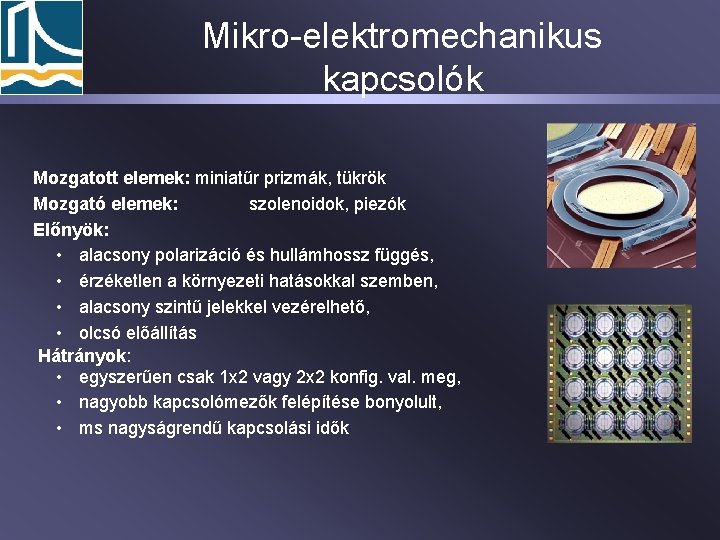 Mikro-elektromechanikus kapcsolók

Mozgatott elemek: miniatűr prizmák, tükrök
Mozgató elemek: szolenoidok, piezók
Előnyök:
• alacsony polarizáció és hullámhossz függés,
• érzéketlen a környezeti hatásokkal szemben,
• alacsony szintű jelekkel vezérelhető,
• olcsó előállítás
Hátrányok:
• egyszerűen csak 1x2 vagy 2x2 konfig. val. meg,
• nagyobb kapcsolómezők felépítése bonyolult,
• ms nagyságrendű kapcsolási idők